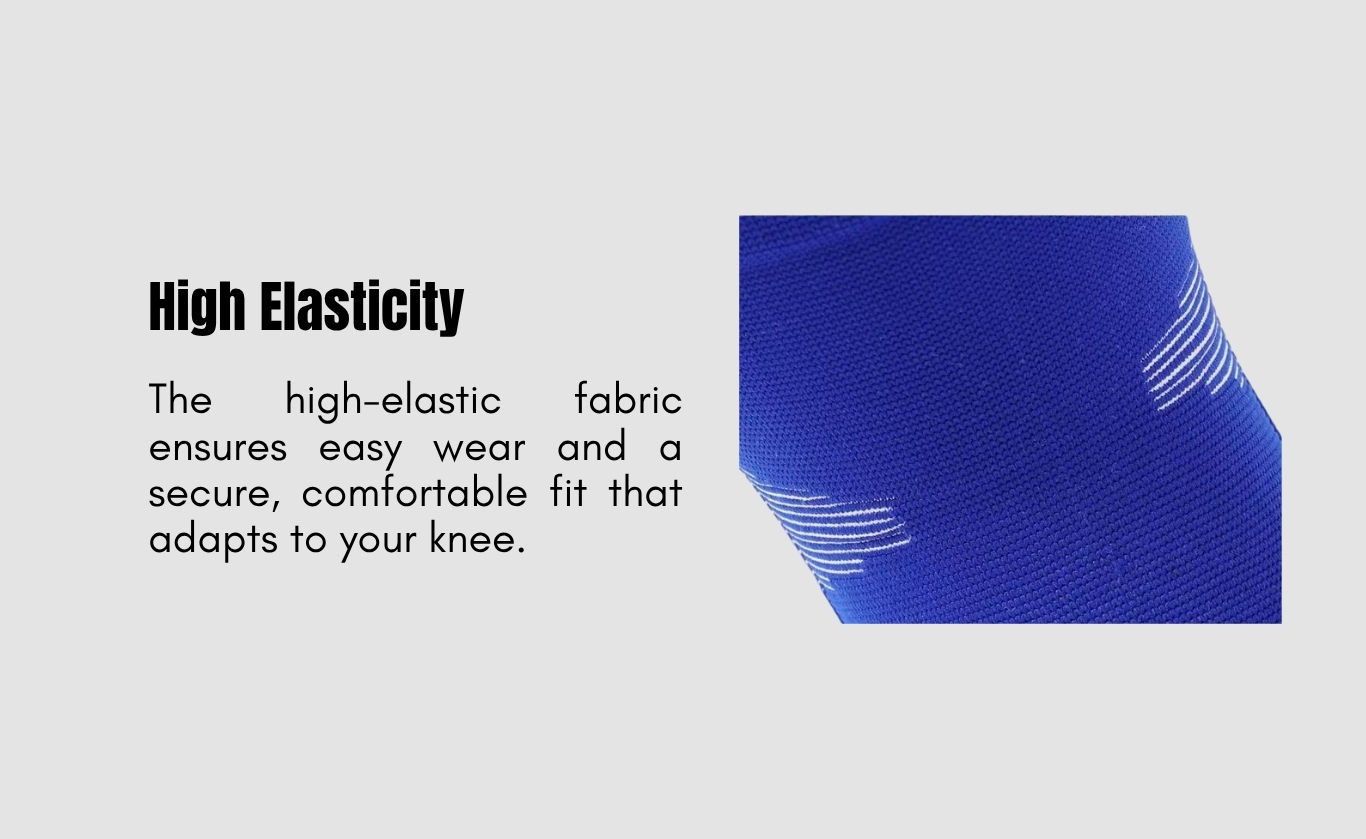 High Elasticity

The high-elastic fabric ensures easy wear and a secure, comfortable fit that adapts to your knee.